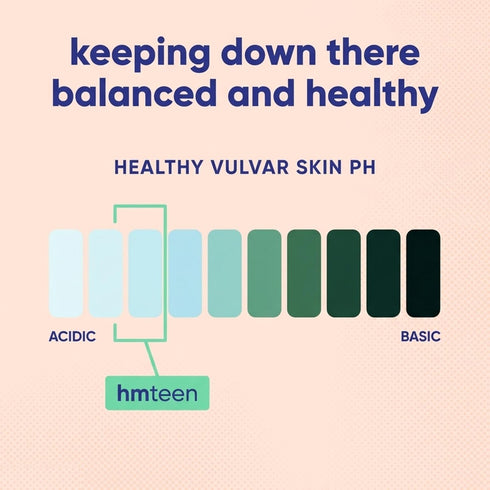 keeping down there balanced and healthy

HEALTHY VULVAR SKIN PH

ACIDIC

BASIC

hmteen